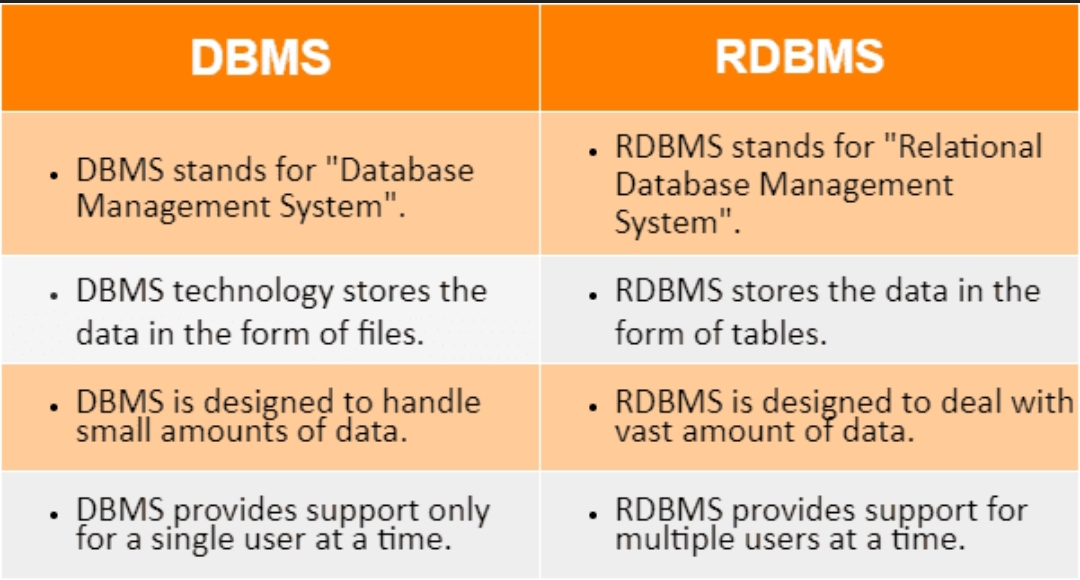 | DBMS | RDBMS |
|---|---|
| • DBMS stands for "Database Management System". | • RDBMS stands for "Relational Database Management System". |
| • DBMS technology stores the data in the form of files. | • RDBMS stores the data in the form of tables. |
| • DBMS is designed to handle small amounts of data. | • RDBMS is designed to deal with vast amount of data. |
| • DBMS provides support only for a single user at a time. | • RDBMS provides support for multiple users at a time. |